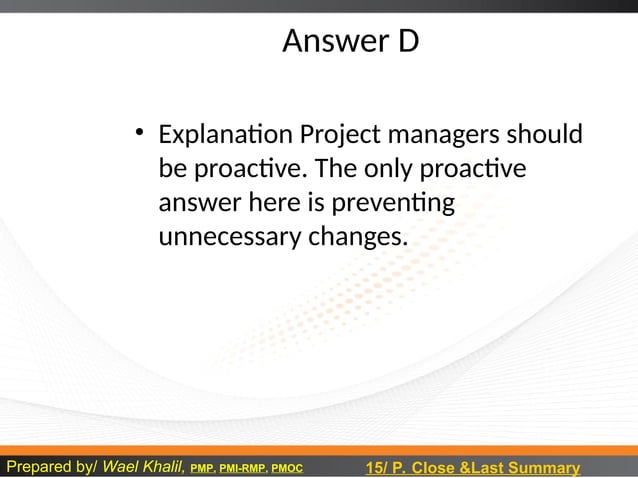 Answer D

• Explanation Project managers should be proactive. The only proactive answer here is preventing unnecessary changes.

Prepared by/ Wael Khalil, PMP, PMI-RMP, PMOC

15/ P. Close &Last Summary